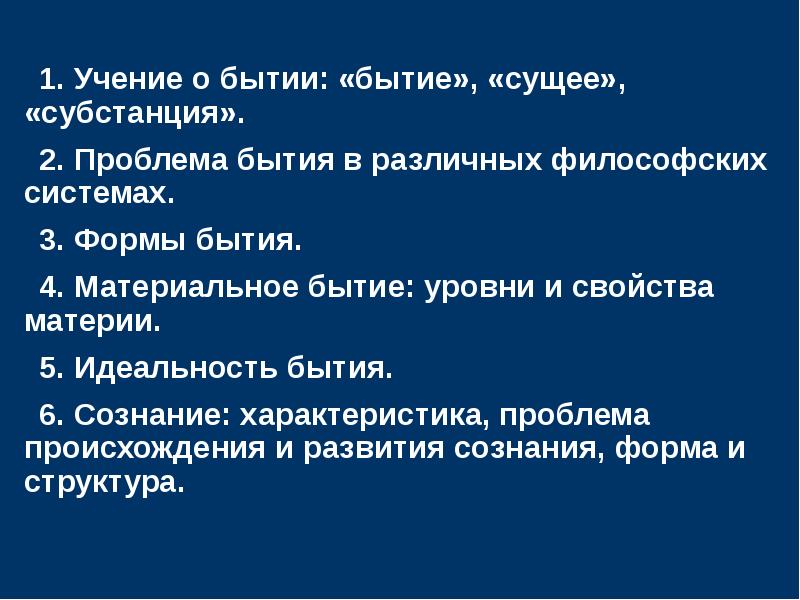 1. Учение о бытии: «бытие», «сущее», «субстанция».

2. Проблема бытия в различных философских системах.

3. Формы бытия.

4. Материальное бытие: уровни и свойства материи.

5. Идеальность бытия.

6. Сознание: характеристика, проблема происхождения и развития сознания, форма и структура.